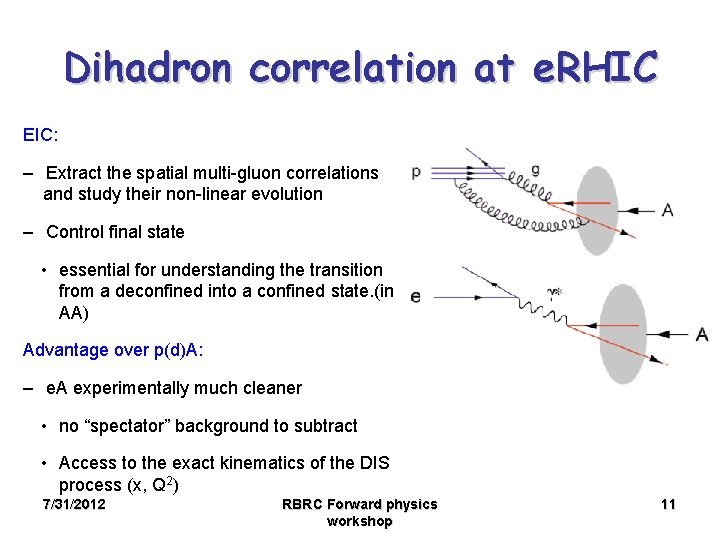 Dihadron correlation at eRHIC

EIC:

– Extract the spatial multi-gluon correlations and study their non-linear evolution

– Control final state

• essential for understanding the transition from a deconfined into a confined state.(in AA)

Advantage over p(d)A:

– eA experimentally much cleaner

• no “spectator” background to subtract

• Access to the exact kinematics of the DIS process (x, $Q^2$)

p

g

A

e

$\gamma^*$

A

7/31/2012

RBRC Forward physics workshop

11